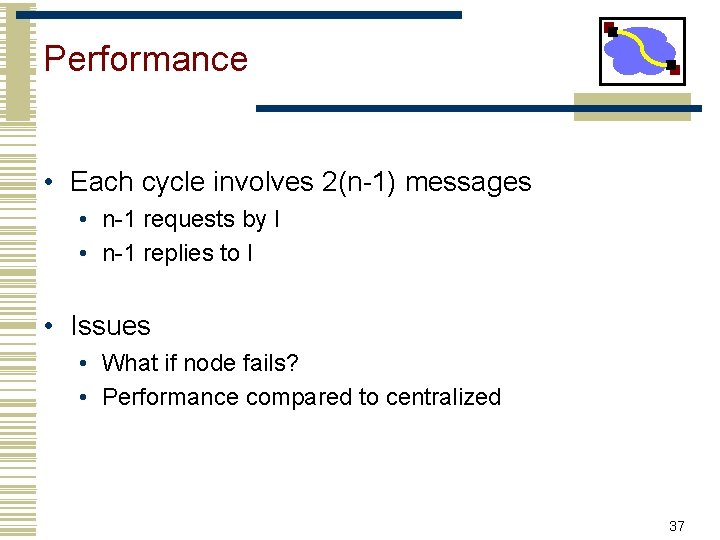 Performance

• Each cycle involves 2(n-1) messages
  • n-1 requests by I
  • n-1 replies to I

• Issues
  • What if node fails?
  • Performance compared to centralized

37